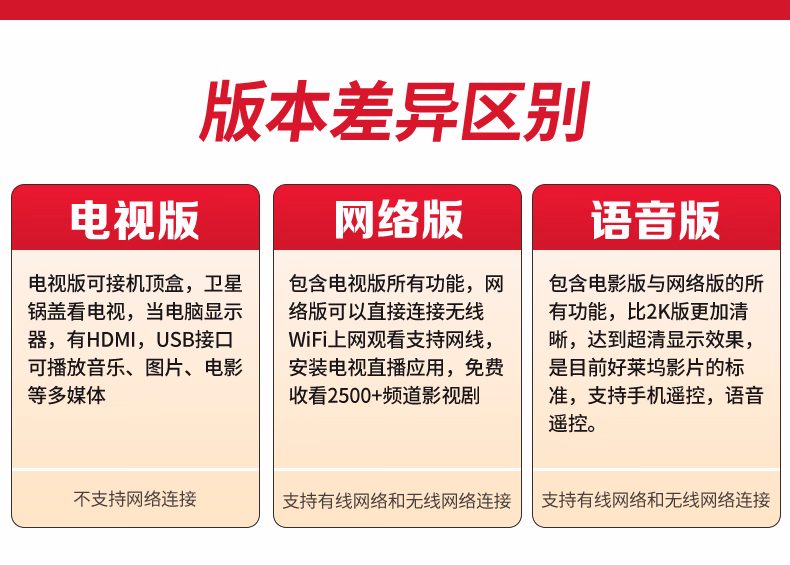 版本差异区别

电视版

电视版可接机顶盒，卫星锅盖看电视，当电脑显示器，有HDMI，USB接口可播放音乐、图片、电影等多媒体

不支持网络连接

网络版

包含电视版所有功能，网络版可以直接连接无线WiFi上网观看支持网线，安装电视直播应用，免费收看2500+频道影视剧

支持有线网络和无线网络连接

语音版

包含电影版与网络版的所有功能，比2K版更加清晰，达到超清显示效果，是目前好莱坞影片的标准，支持手机遥控，语音遥控。

支持有线网络和无线网络连接